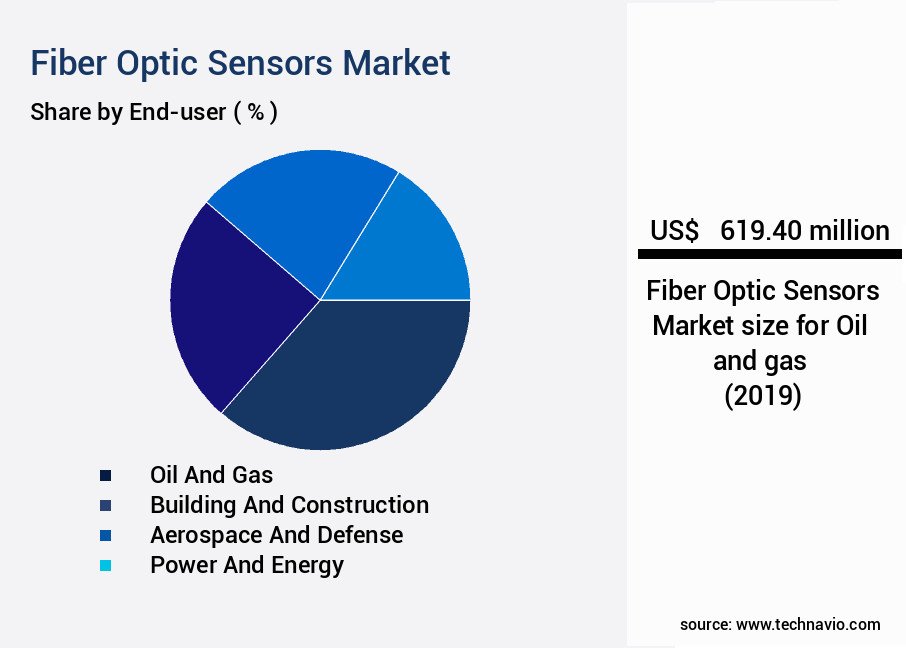 Fiber Optic Sensors Market

Share by End-user ( % )

Oil And Gas
Building And Construction
Aerospace And Defense
Power And Energy

US$ 619.40 million

Fiber Optic Sensors Market size for Oil and gas (2019)

source: www.technavio.com